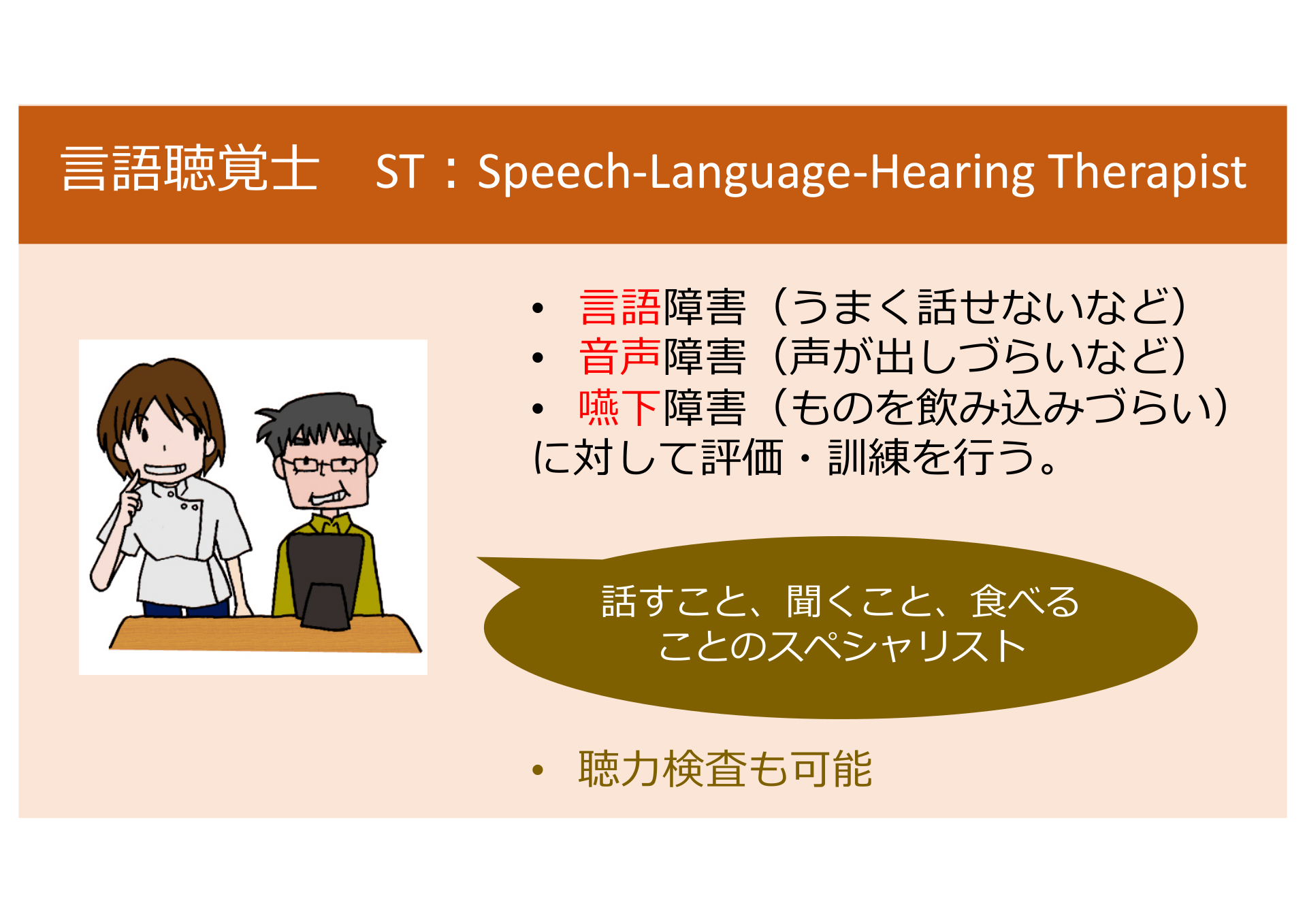 言語聴覚士　ST：Speech-Language-Hearing Therapist

• 言語障害（うまく話せないなど）
• 音声障害（声が出しづらいなど）
• 嚥下障害（ものを飲み込みづらい）
に対して評価・訓練を行う。

話すこと、聞くこと、食べることのスペシャリスト

• 聴力検査も可能